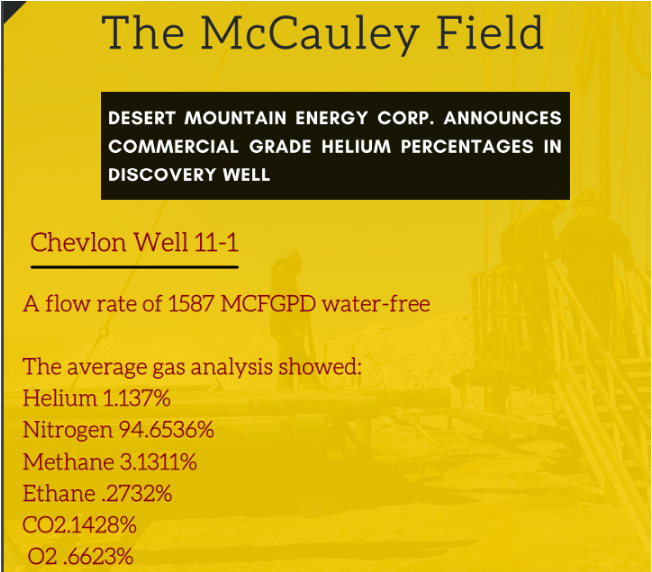 The McCauley Field

DESERT MOUNTAIN ENERGY CORP. ANNOUNCES COMMERCIAL GRADE HELIUM PERCENTAGES IN DISCOVERY WELL

Chevlon Well 11-1

A flow rate of 1587 MCFGPD water-free

The average gas analysis showed:
Helium 1.137%
Nitrogen 94.6536%
Methane 3.1311%
Ethane .2732%
CO2.1428%
O2 .6623%